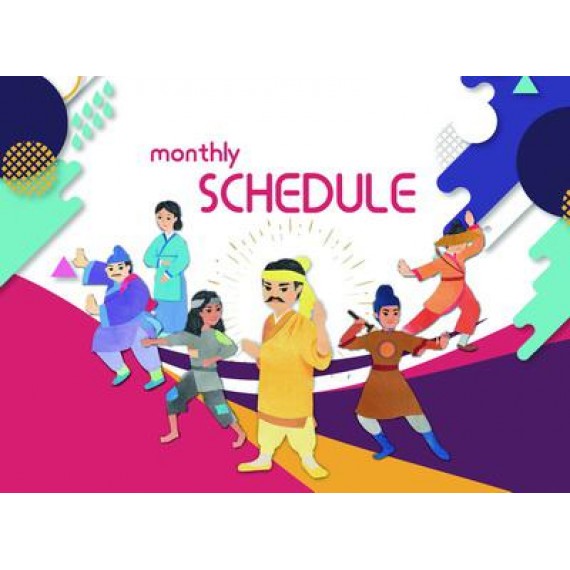 monthly
SCHEDULE